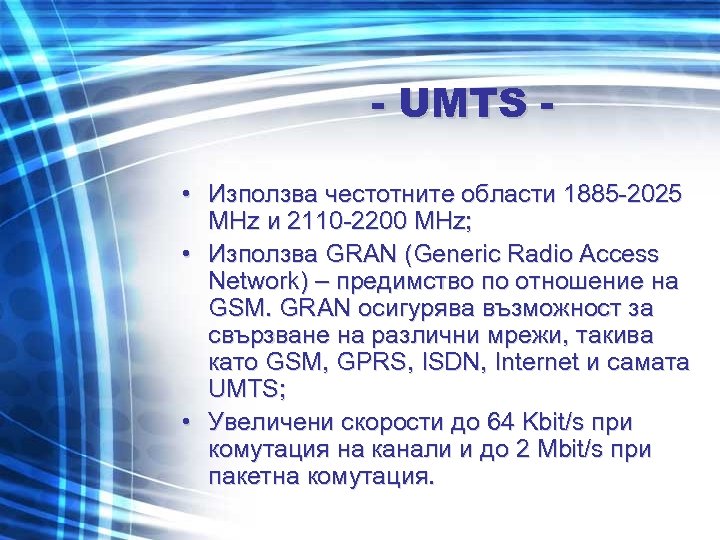 - UMTS -

• Използва честотните области 1885-2025 MHz и 2110-2200 MHz;

• Използва GRAN (Generic Radio Access Network) – предимство по отношение на GSM. GRAN осигурява възможност за свързване на различни мрежи, такива като GSM, GPRS, ISDN, Internet и самата UMTS;

• Увеличени скорости до 64 Kbit/s при комутация на канали и до 2 Mbit/s при пакетна комутация.